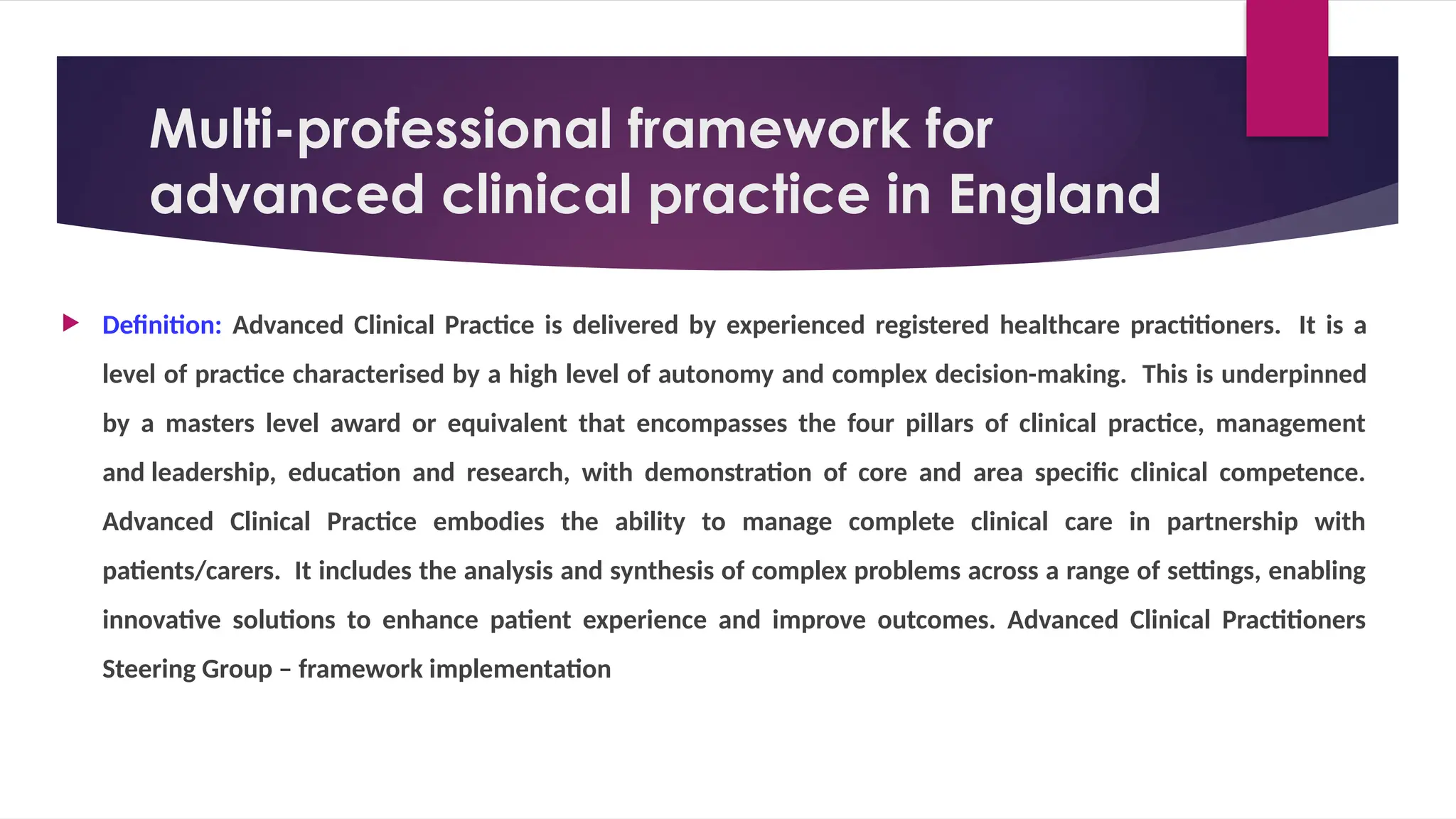 Multi-professional framework for advanced clinical practice in England

Definition: Advanced Clinical Practice is delivered by experienced registered healthcare practitioners. It is a level of practice characterised by a high level of autonomy and complex decision-making. This is underpinned by a masters level award or equivalent that encompasses the four pillars of clinical practice, management and leadership, education and research, with demonstration of core and area specific clinical competence. Advanced Clinical Practice embodies the ability to manage complete clinical care in partnership with patients/carers. It includes the analysis and synthesis of complex problems across a range of settings, enabling innovative solutions to enhance patient experience and improve outcomes. Advanced Clinical Practitioners Steering Group – framework implementation